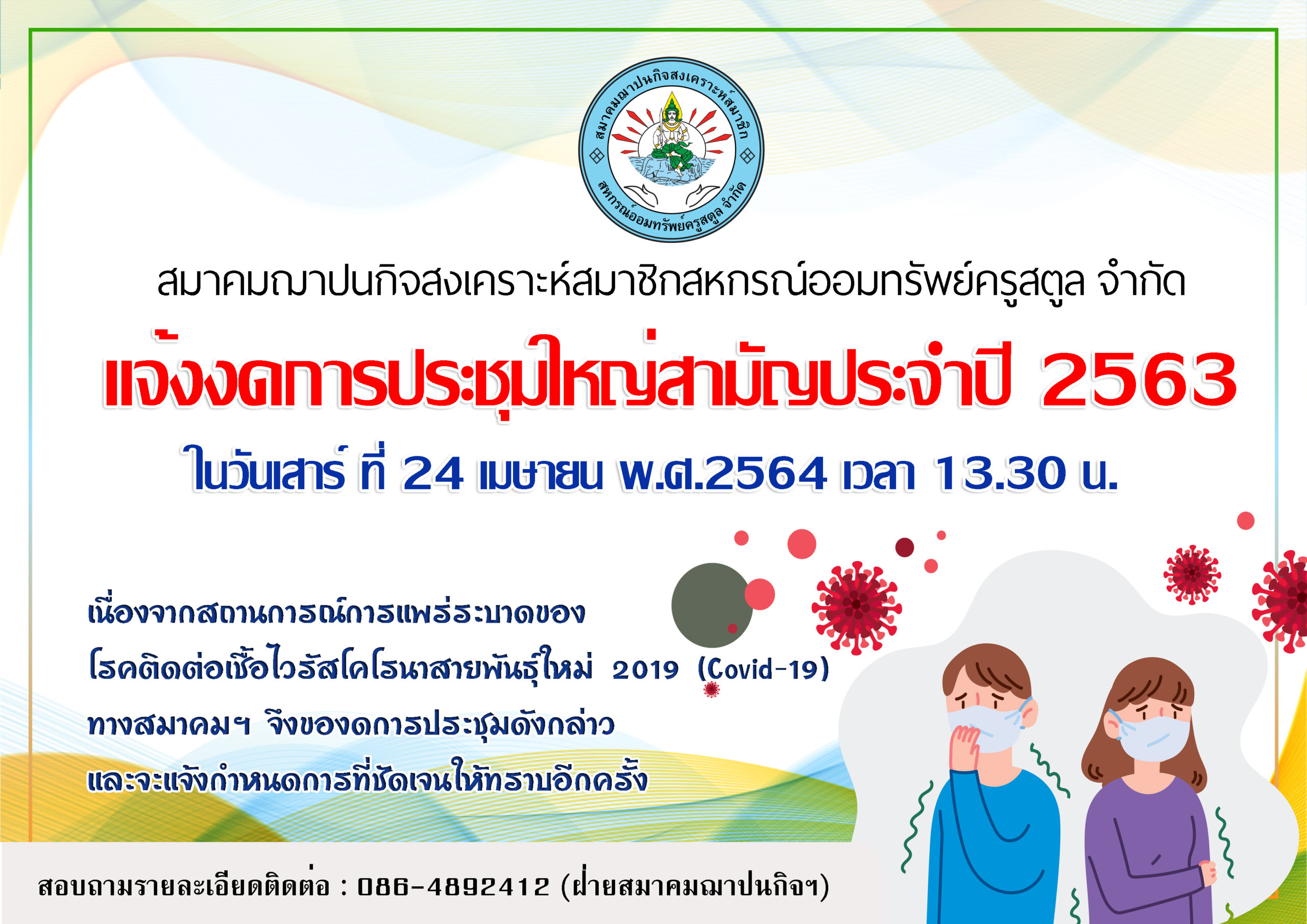 สมาคมฌาปนกิจสงเคราะห์สมาชิก
สหกรณ์ออมทรัพย์ครูสตูล จำกัด

สมาคมฌาปนกิจสงเคราะห์สมาชิกสหกรณ์ออมทรัพย์ครูสตูล จำกัด

แจ้งงดการประชุมใหญ่สามัญประจำปี 2563

ในวันเสาร์ ที่ 24 เมษายน พ.ศ.2564 เวลา 13.30 น.

เนื่องจากสถานการณ์การแพร่ระบาดของ
โรคติดต่อเชื้อไวรัสโคโรนาสายพันธุ์ใหม่ 2019 (Covid-19)
ทางสมาคมฯ จึงของดการประชุมดังกล่าว
และจะแจ้งกำหนดการที่ชัดเจนให้ทราบอีกครั้ง

สอบถามรายละเอียดติดต่อ : 086-4892412 (ฝ่ายสมาคมฌาปนกิจฯ)